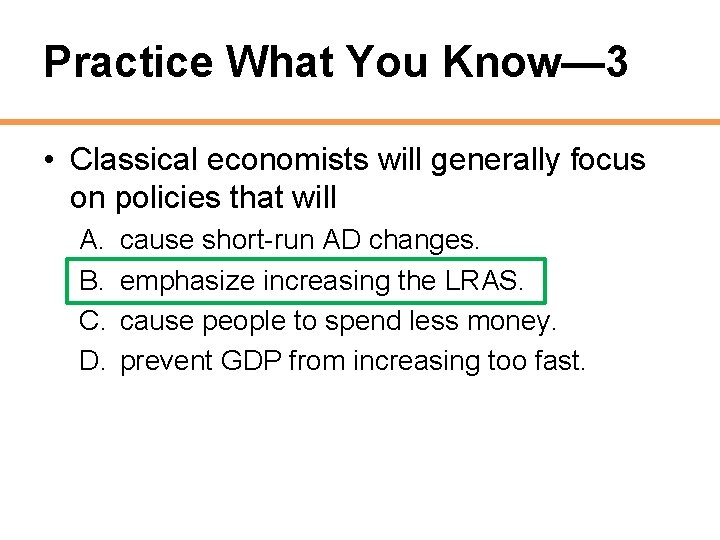 Practice What You Know—3

• Classical economists will generally focus on policies that will

A. cause short-run AD changes.
B. emphasize increasing the LRAS.
C. cause people to spend less money.
D. prevent GDP from increasing too fast.